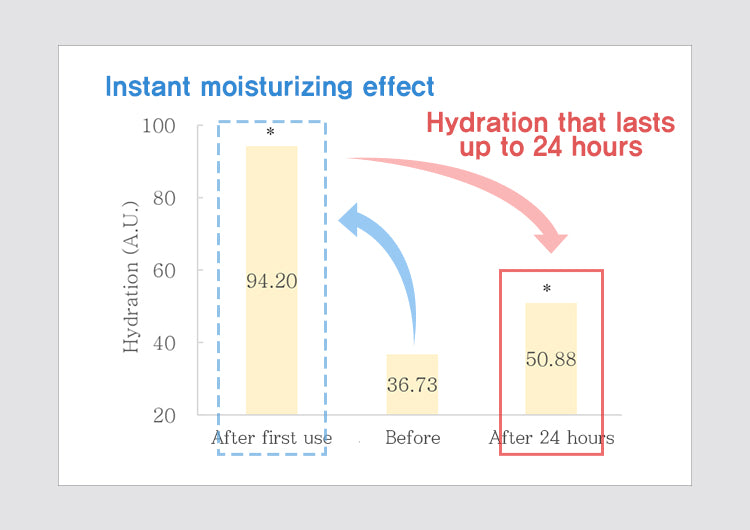 Instant moisturizing effect

Hydration that lasts up to 24 hours

Hydration (A.U.)

100
80
60
40
20

*
94.20

36.73

*
50.88

After first use
Before
After 24 hours